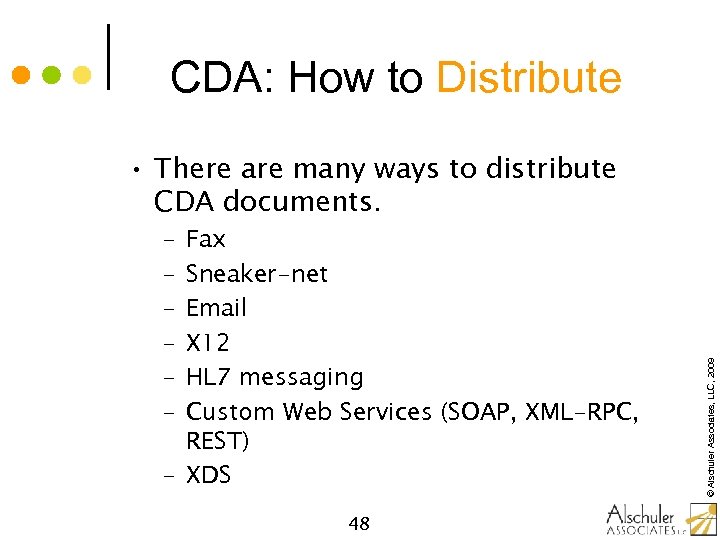 CDA: How to Distribute

• There are many ways to distribute CDA documents.
 – Fax
 – Sneaker-net
 – Email
 – X12
 – HL7 messaging
 – Custom Web Services (SOAP, XML-RPC, REST)
 – XDS

© Alschuler Associates, LLC, 2009

48

Alschuler ASSOCIATES LLC